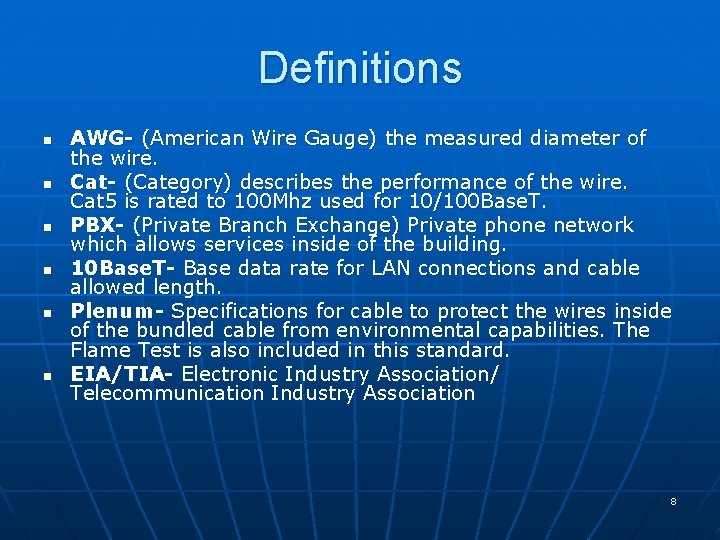 Definitions

• AWG- (American Wire Gauge) the measured diameter of the wire.
• Cat- (Category) describes the performance of the wire. Cat5 is rated to 100Mhz used for 10/100BaseT.
• PBX- (Private Branch Exchange) Private phone network which allows services inside of the building.
• 10BaseT- Base data rate for LAN connections and cable allowed length.
• Plenum- Specifications for cable to protect the wires inside of the bundled cable from environmental capabilities. The Flame Test is also included in this standard.
• EIA/TIA- Electronic Industry Association/ Telecommunication Industry Association

8